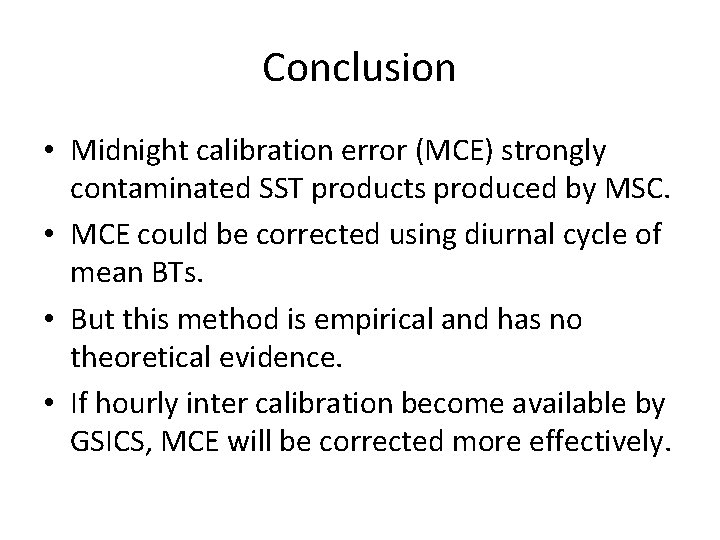 Conclusion

• Midnight calibration error (MCE) strongly contaminated SST products produced by MSC.

• MCE could be corrected using diurnal cycle of mean BTs.

• But this method is empirical and has no theoretical evidence.

• If hourly inter calibration become available by GSICS, MCE will be corrected more effectively.